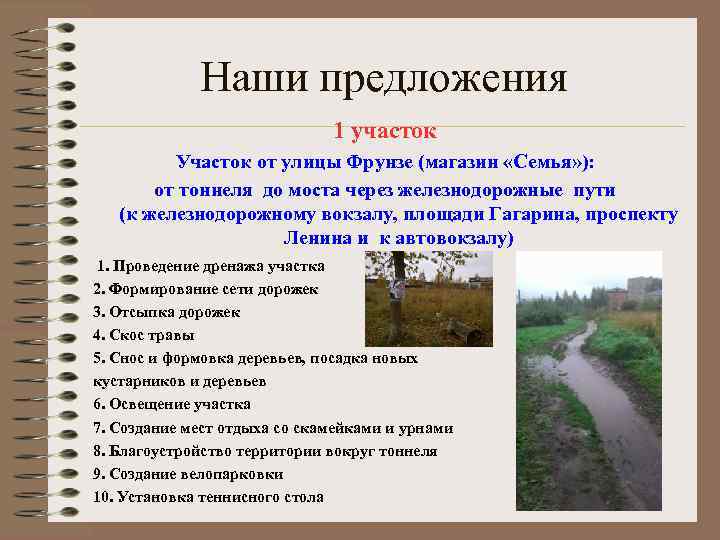 Наши предложения

1 участок

Участок от улицы Фрунзе (магазин «Семья»): от тоннеля до моста через железнодорожные пути (к железнодорожному вокзалу, площади Гагарина, проспекту Ленина и к автовокзалу)

1. Проведение дренажа участка
2. Формирование сети дорожек
3. Отсыпка дорожек
4. Скос травы
5. Снос и формовка деревьев, посадка новых кустарников и деревьев
6. Освещение участка
7. Создание мест отдыха со скамейками и урнами
8. Благоустройство территории вокруг тоннеля
9. Создание велопарковки
10. Установка теннисного стола